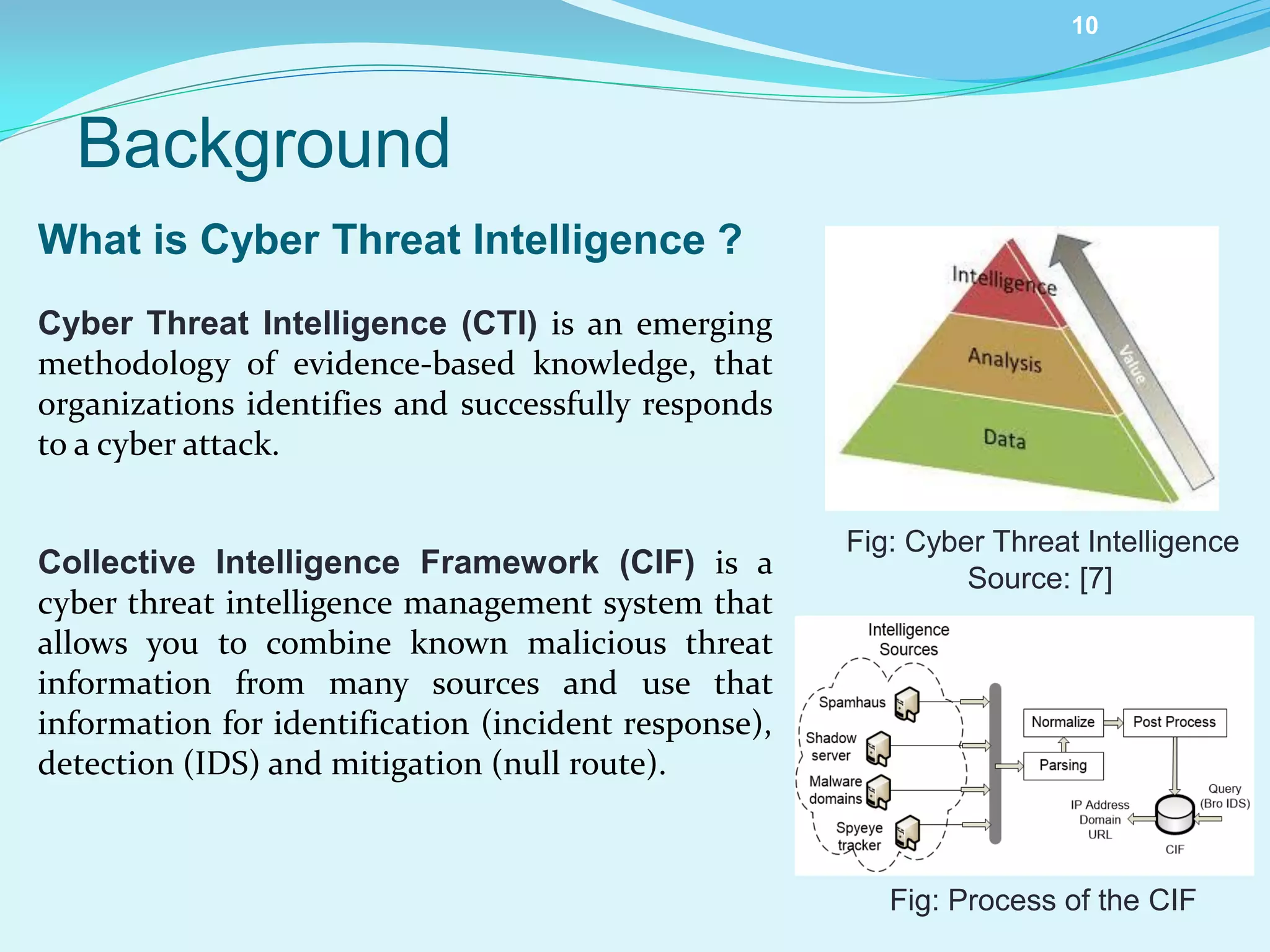 10

Background

What is Cyber Threat Intelligence ?

Cyber Threat Intelligence (CTI) is an emerging methodology of evidence-based knowledge, that organizations identifies and successfully responds to a cyber attack.

Collective Intelligence Framework (CIF) is a cyber threat intelligence management system that allows you to combine known malicious threat information from many sources and use that information for identification (incident response), detection (IDS) and mitigation (null route).

Intelligence
Analysis
Data
Value

Fig: Cyber Threat Intelligence
Source: [7]

Intelligence Sources
Spamhaus
Shadow server
Malware domains
Spyeye tracker
Normalize
Post Process
Parsing
IP Address
Domain
URL
Query (Bro IDS)
CIF

Fig: Process of the CIF